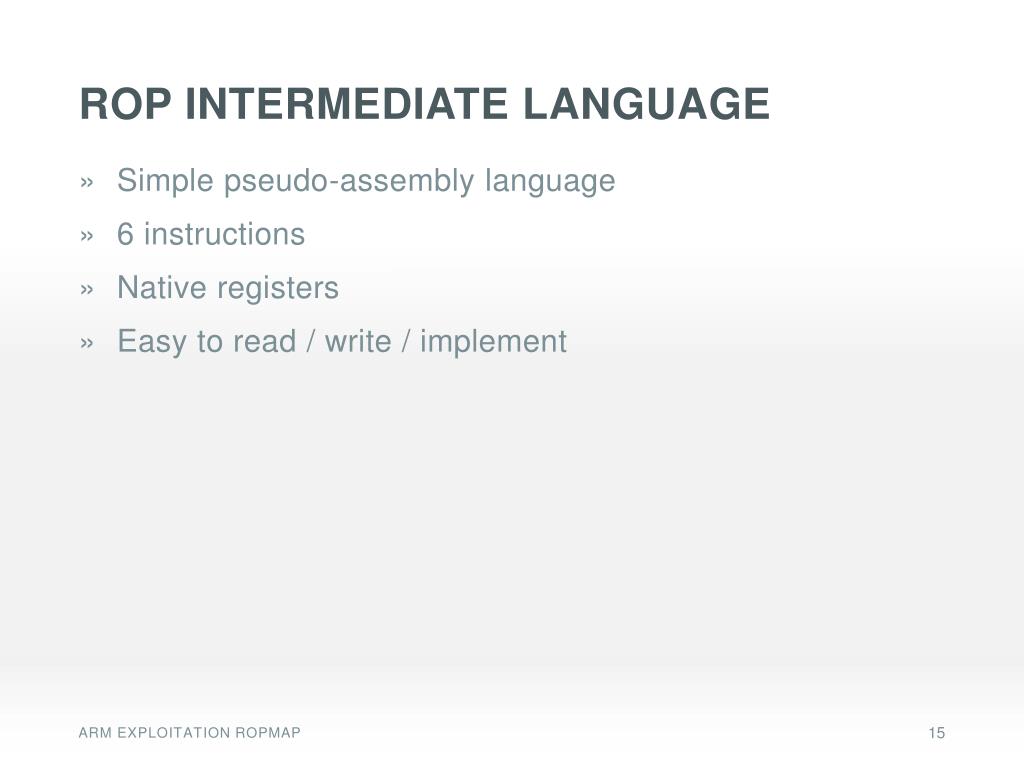 ROP INTERMEDIATE LANGUAGE

» Simple pseudo-assembly language
» 6 instructions
» Native registers
» Easy to read / write / implement

ARM EXPLOITATION ROPMAP

15